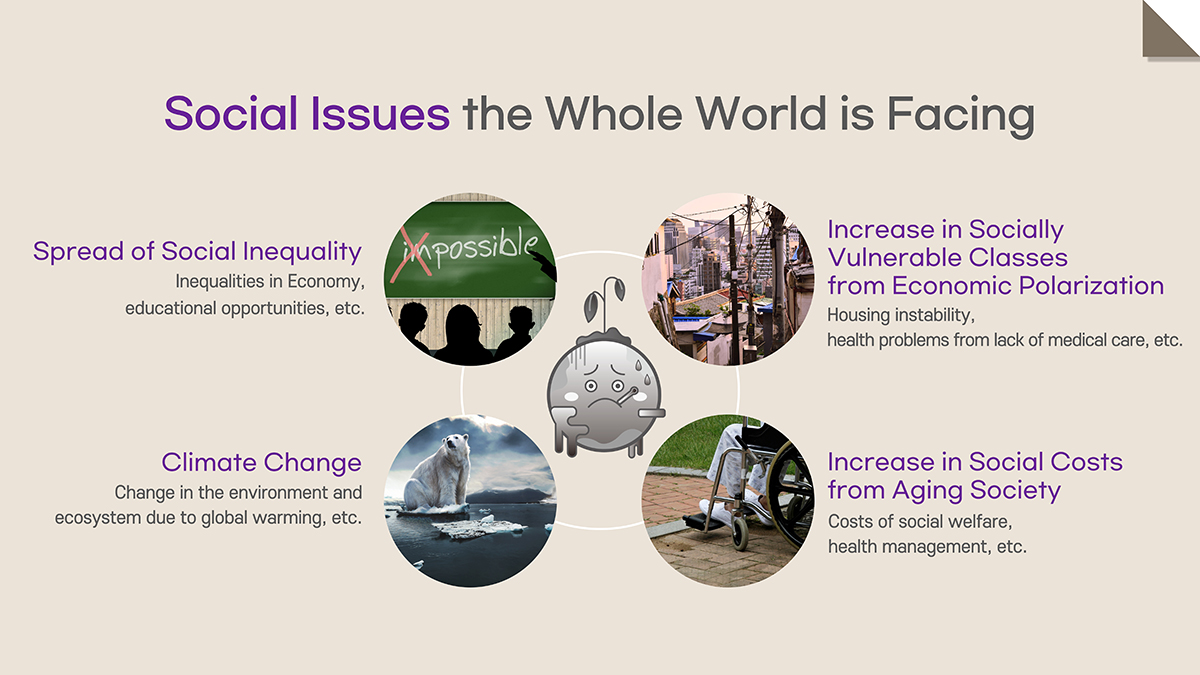 Social Issues the Whole World is Facing

Spread of Social Inequality
Inequalities in Economy, educational opportunities, etc.

impossible

Increase in Socially Vulnerable Classes from Economic Polarization
Housing instability, health problems from lack of medical care, etc.

Climate Change
Change in the environment and ecosystem due to global warming, etc.

Increase in Social Costs from Aging Society
Costs of social welfare, health management, etc.